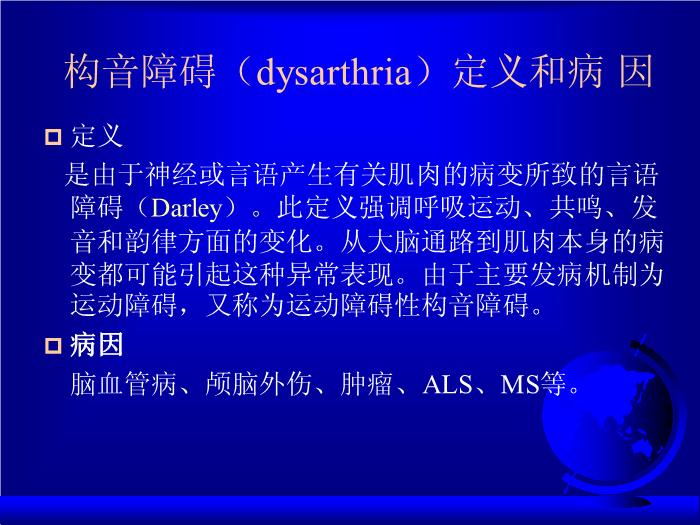 构音障碍（dysarthria）定义和病 因

定义

是由于神经或言语产生有关肌肉的病变所致的言语障碍（Darley）。此定义强调呼吸运动、共鸣、发音和韵律方面的变化。从大脑通路到肌肉本身的病变都可能引起这种异常表现。由于主要发病机制为运动障碍，又称为运动障碍性构音障碍。

病因

脑血管病、颅脑外伤、肿瘤、ALS、MS等。